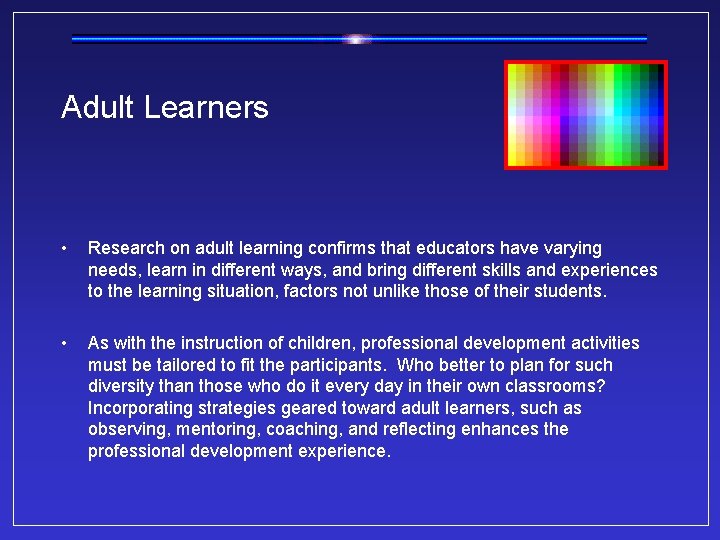 Adult Learners

• Research on adult learning confirms that educators have varying needs, learn in different ways, and bring different skills and experiences to the learning situation, factors not unlike those of their students.

• As with the instruction of children, professional development activities must be tailored to fit the participants. Who better to plan for such diversity than those who do it every day in their own classrooms? Incorporating strategies geared toward adult learners, such as observing, mentoring, coaching, and reflecting enhances the professional development experience.